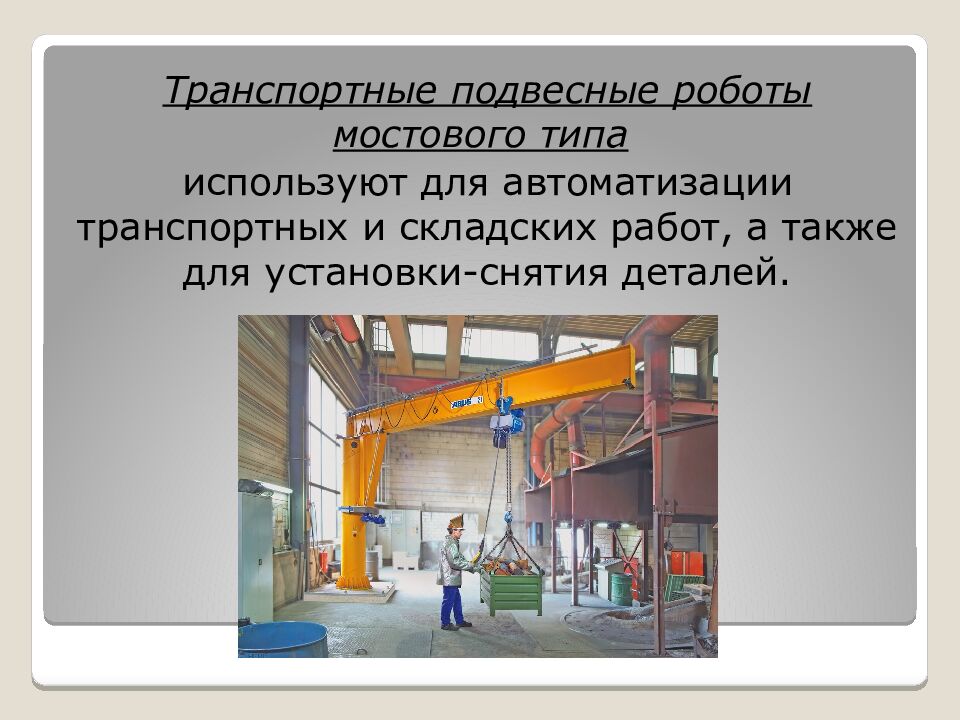 Транспортные подвесные роботы мостового типа используют для автоматизации транспортных и складских работ, а также для установки-снятия деталей.

ABUS